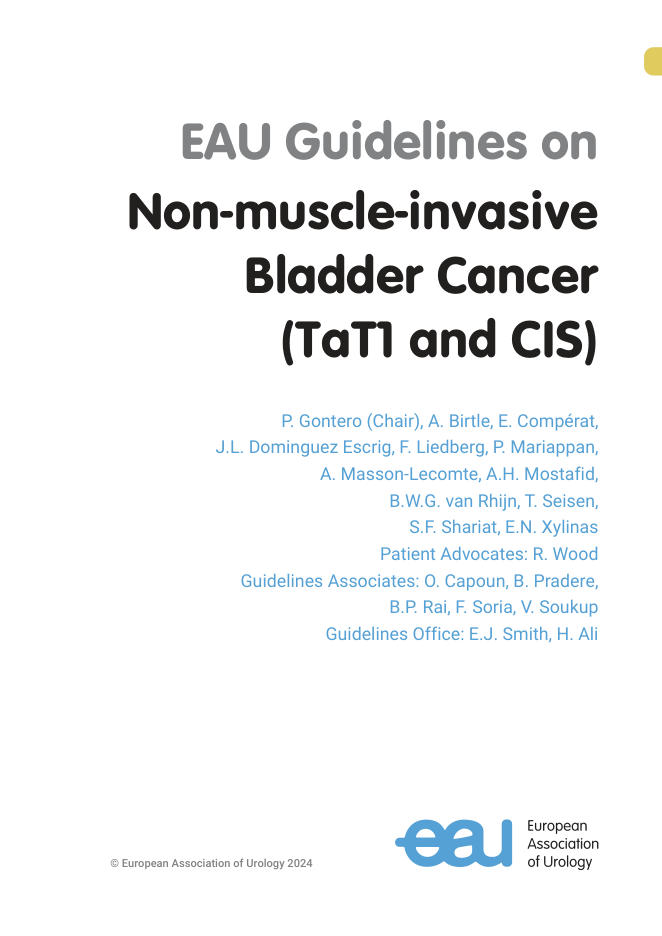 EAU Guidelines on
Non-muscle-invasive Bladder Cancer (TaT1 and CIS)

P. Gontero (Chair), A. Birtle, E. Compérat, J.L. Dominguez Escrig, F. Liedberg, P. Mariappan, A. Masson-Lecomte, A.H. Mostafid, B.W.G. van Rhijn, T. Seisen, S.F. Shariat, E.N. Xylinas
Patient Advocates: R. Wood
Guidelines Associates: O. Capoun, B. Pradere, B.P. Rai, F. Soria, V. Soukup
Guidelines Office: E.J. Smith, H. Ali

© European Association of Urology 2024

eau European Association of Urology